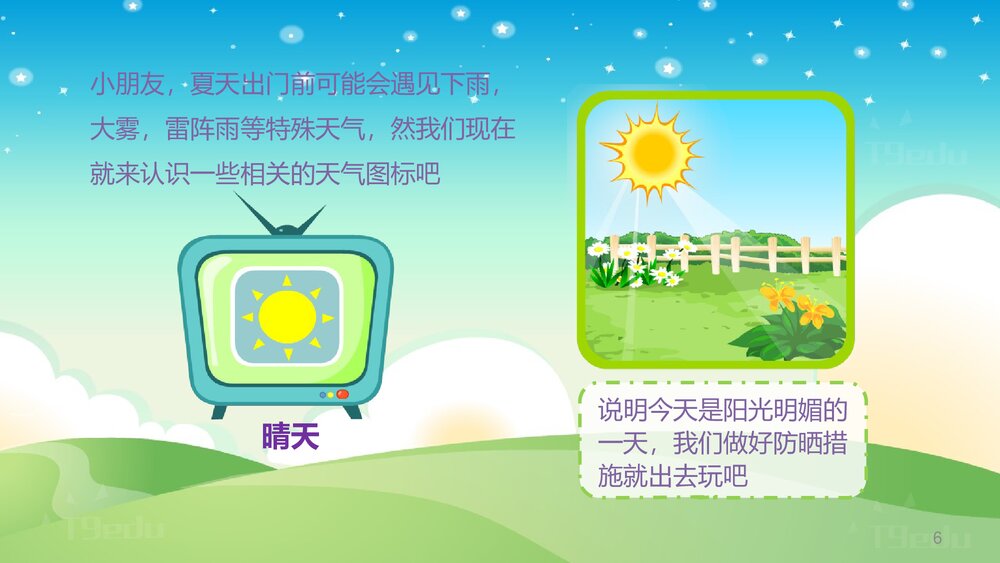 小朋友，夏天出门前可能会遇见下雨，大雾，雷阵雨等特殊天气，然我们现在就来认识一些相关的天气图标吧

晴天

说明今天是阳光明媚的一天，我们做好防晒措施就出去玩吧

19edu

19edu

19edu

6